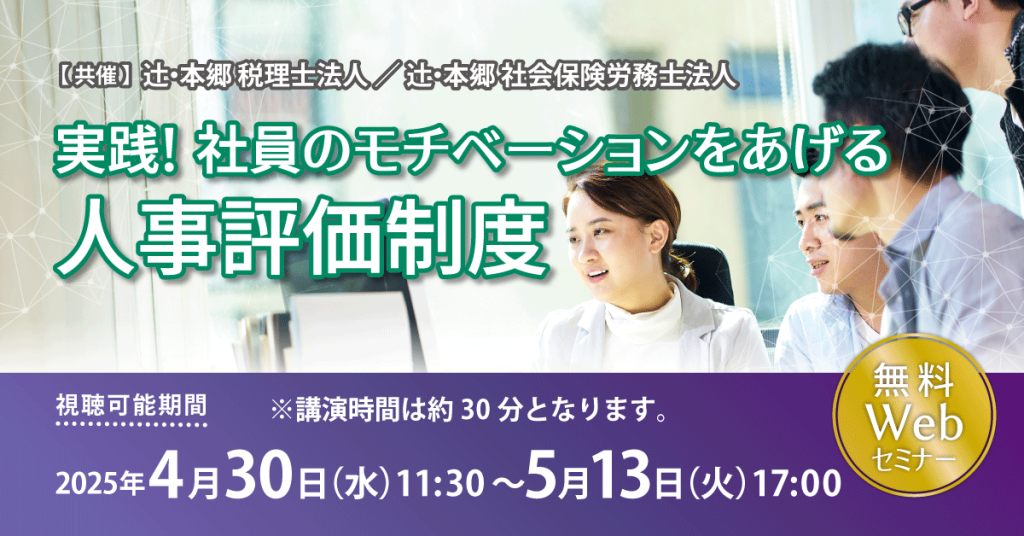 【共催】辻・本郷 税理士法人 ／ 辻・本郷 社会保険労務士法人

実践! 社員のモチベーションをあげる
人事評価制度

視聴可能期間

※講演時間は約 30 分となります。

2025年4月30日（水）11:30 ～5月13日（火）17:00

無料
Web
セミナー